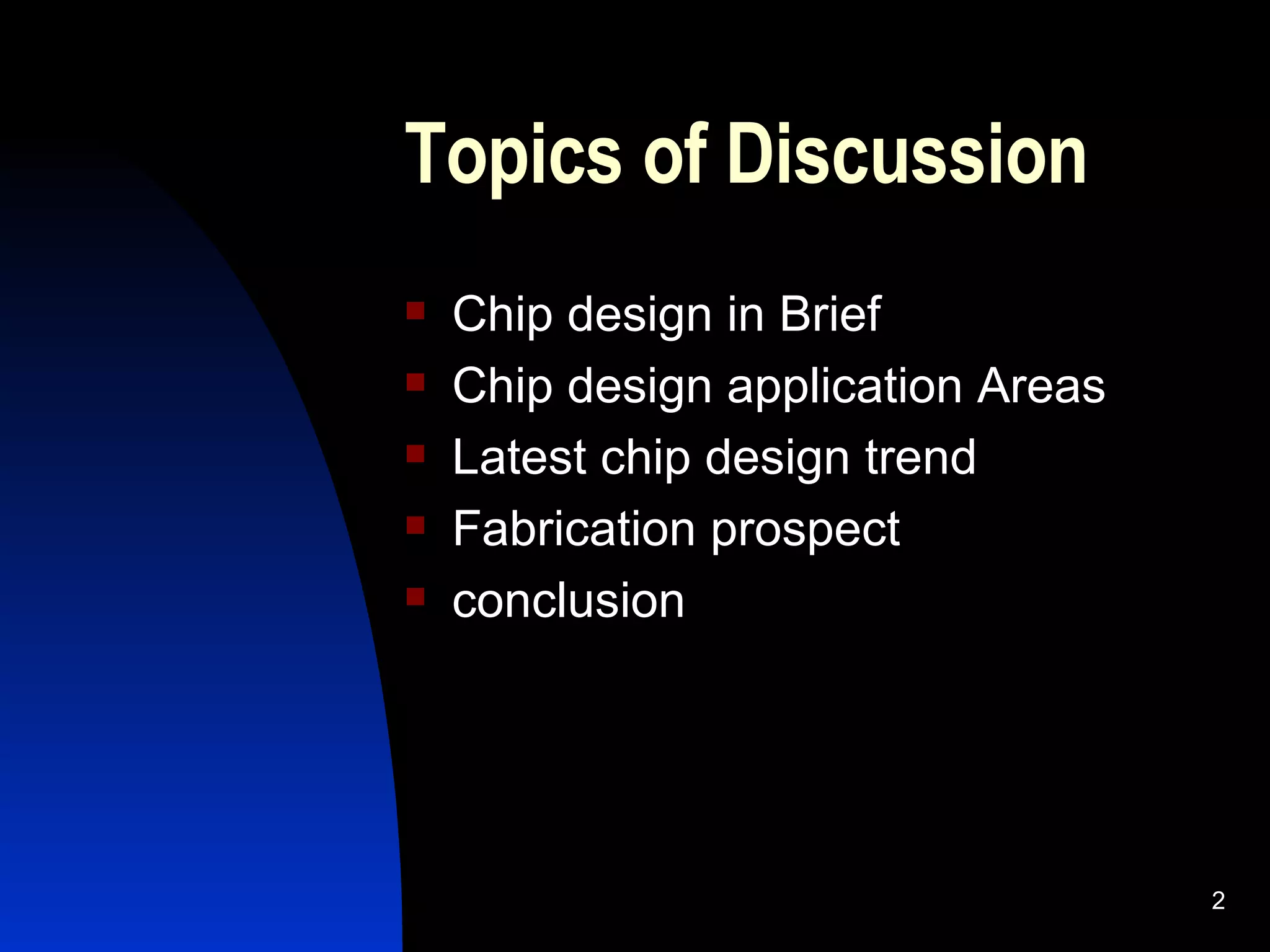 Topics of Discussion

- Chip design in Brief
- Chip design application Areas
- Latest chip design trend
- Fabrication prospect
- conclusion

2